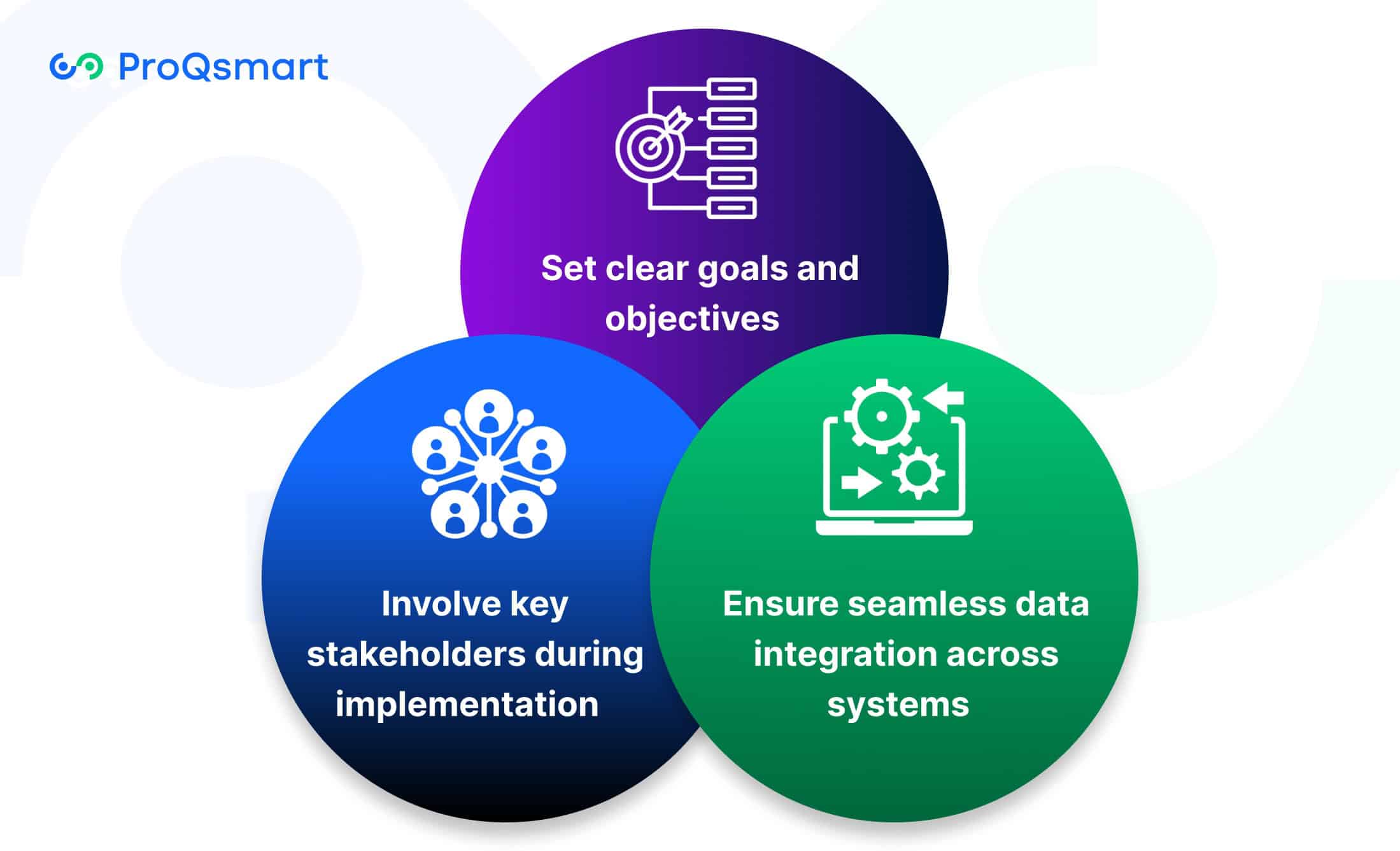 ProQsmart

Set clear goals and objectives

Involve key stakeholders during implementation

Ensure seamless data integration across systems